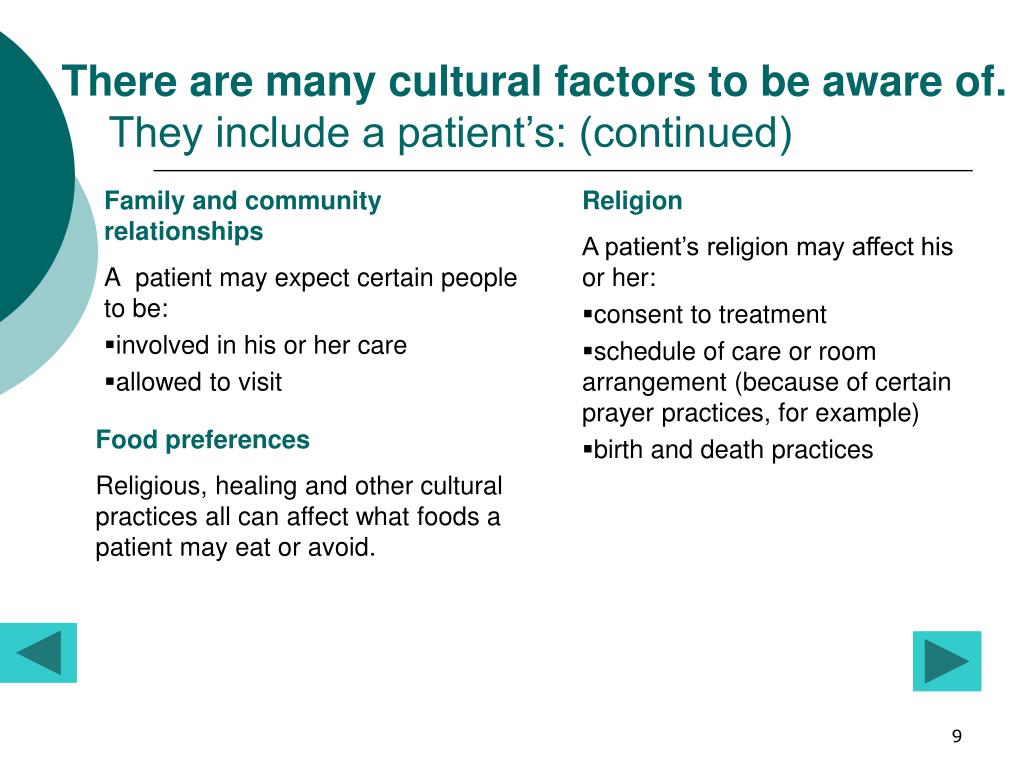 There are many cultural factors to be aware of. They include a patient's: (continued)

Family and community relationships

A patient may expect certain people to be:

▪involved in his or her care

▪allowed to visit

Food preferences

Religious, healing and other cultural practices all can affect what foods a patient may eat or avoid.

Religion

A patient's religion may affect his or her:

▪consent to treatment

▪schedule of care or room arrangement (because of certain prayer practices, for example)

▪birth and death practices

9